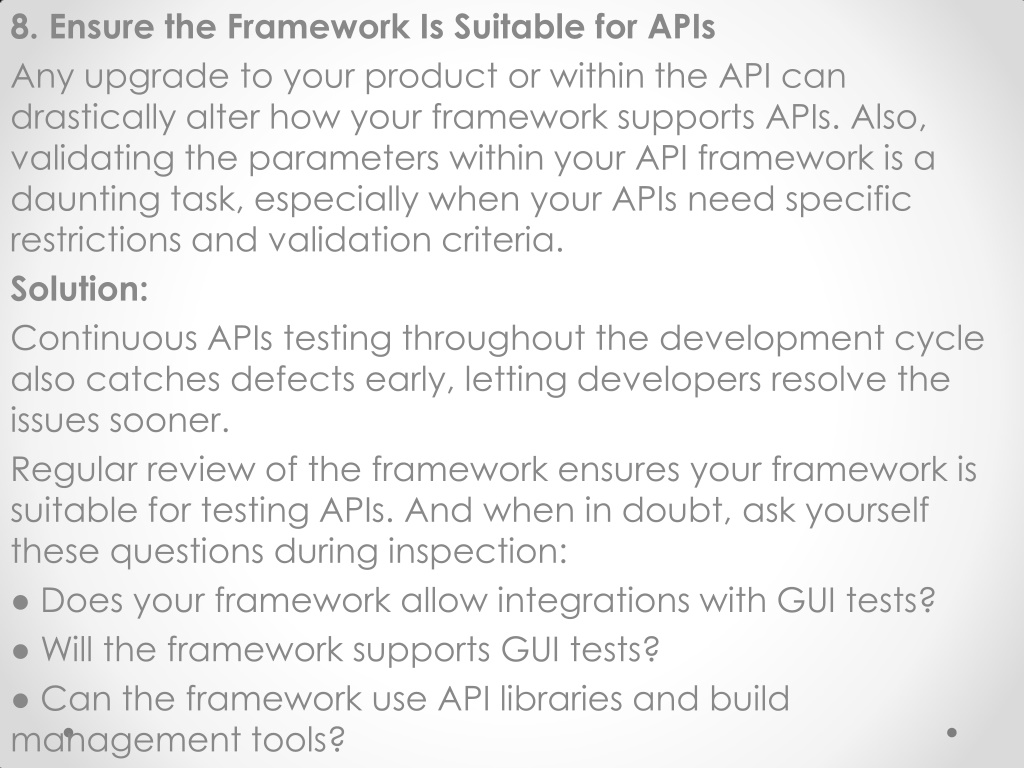 8. Ensure the Framework Is Suitable for APIs

Any upgrade to your product or within the API can drastically alter how your framework supports APIs. Also, validating the parameters within your API framework is a daunting task, especially when your APIs need specific restrictions and validation criteria.

Solution:

Continuous APIs testing throughout the development cycle also catches defects early, letting developers resolve the issues sooner.

Regular review of the framework ensures your framework is suitable for testing APIs. And when in doubt, ask yourself these questions during inspection:

● Does your framework allow integrations with GUI tests?

● Will the framework supports GUI tests?

● Can the framework use API libraries and build management tools?